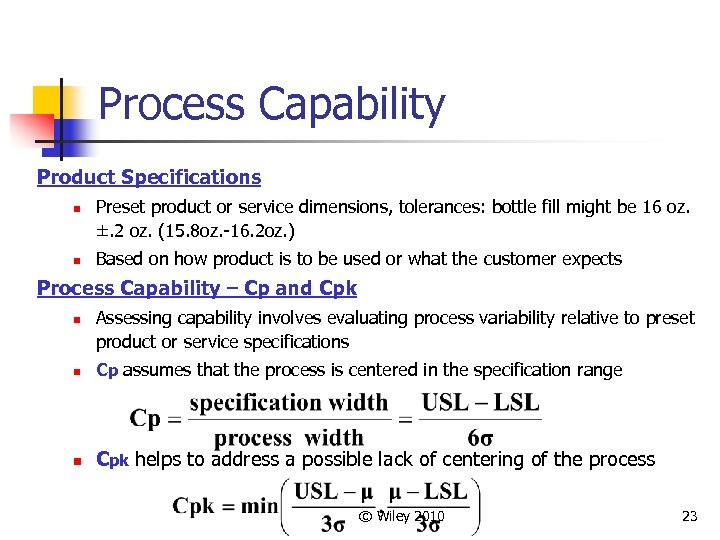 Process Capability

Product Specifications

- Preset product or service dimensions, tolerances: bottle fill might be 16 oz. ±.2 oz. (15.8oz.-16.2oz.)
- Based on how product is to be used or what the customer expects

Process Capability – Cp and Cpk

- Assessing capability involves evaluating process variability relative to preset product or service specifications
- Cp assumes that the process is centered in the specification range

$Cp = \frac{\text{specification width}}{\text{process width}} = \frac{USL - LSL}{6\sigma}$

- Cpk helps to address a possible lack of centering of the process

$Cpk = \min\left(\frac{USL - \mu}{3\sigma}, \frac{\mu - LSL}{3\sigma}\right)$

© Wiley 2010

23